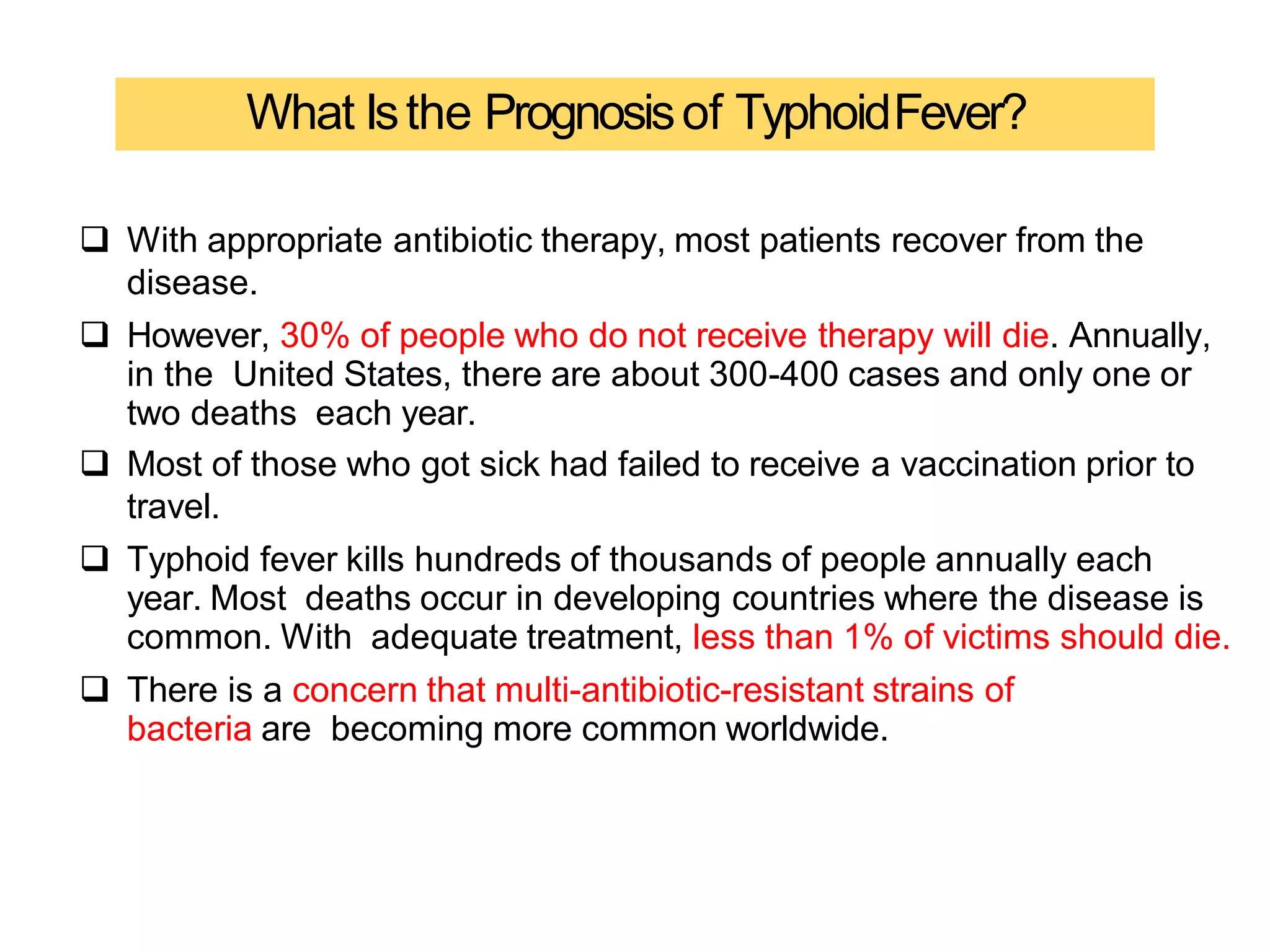 What Is the Prognosis of Typhoid Fever?

❑ With appropriate antibiotic therapy, most patients recover from the disease.

❑ However, 30% of people who do not receive therapy will die. Annually, in the United States, there are about 300-400 cases and only one or two deaths each year.

❑ Most of those who got sick had failed to receive a vaccination prior to travel.

❑ Typhoid fever kills hundreds of thousands of people annually each year. Most deaths occur in developing countries where the disease is common. With adequate treatment, less than 1% of victims should die.

❑ There is a concern that multi-antibiotic-resistant strains of bacteria are becoming more common worldwide.